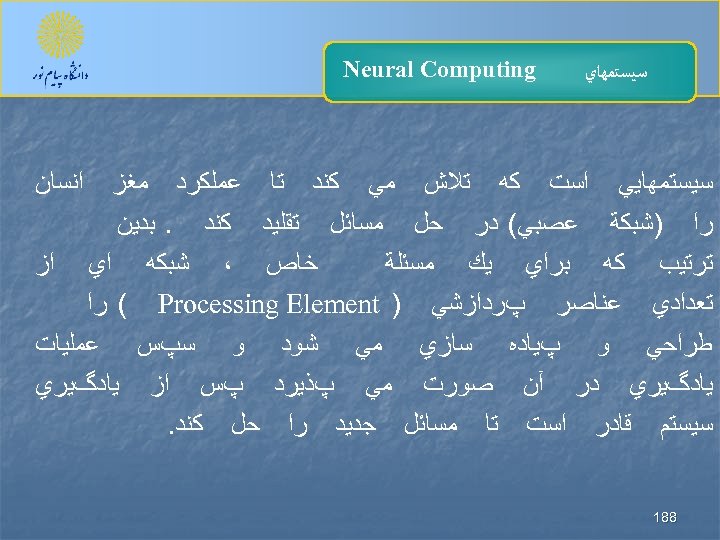 دانشگاه پیام نور

سيستمهاي Neural Computing

سيستمهايي است كه تلاش مي كند تا عملكرد مغز انسان را (شبكة عصبي) در حل مسائل تقليد كند . بدين ترتيب كه براي يك مسئلة خاص ، شبكه اي از تعدادي عناصر پردازشي ( Processing Element ) را طراحي و پياده سازي مي شود و سپس عمليات يادگيري در آن صورت مي پذيرد پس از يادگيري سيستم قادر است تا مسائل جديد را حل كند.

188